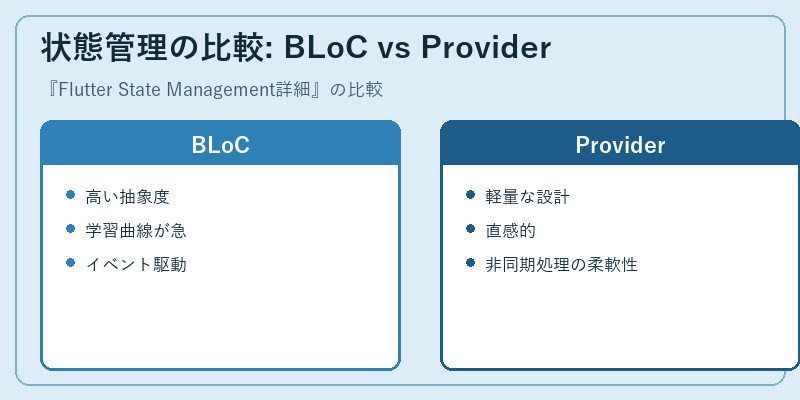 状態管理の比較: BLoC vs Provider

『Flutter State Management詳細』の比較

BLoC

- 高い抽象度
- 学習曲線が急
- イベント駆動

Provider

- 軽量な設計
- 直感的
- 非同期処理の柔軟性